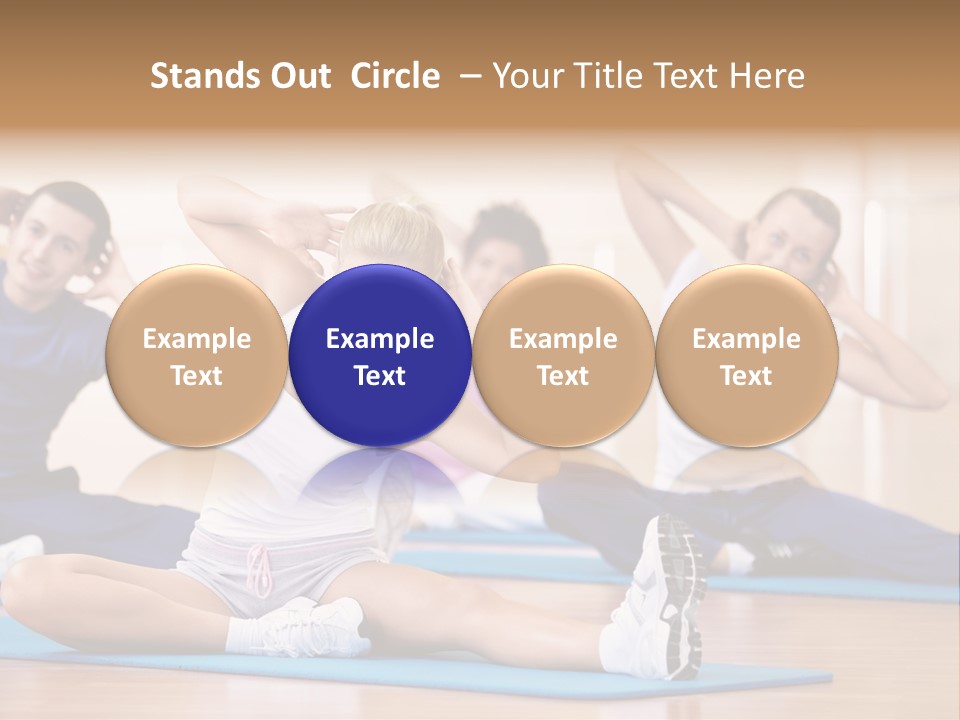 Stands Out Circle – Your Title Text Here

Example Text

Example Text

Example Text

Example Text